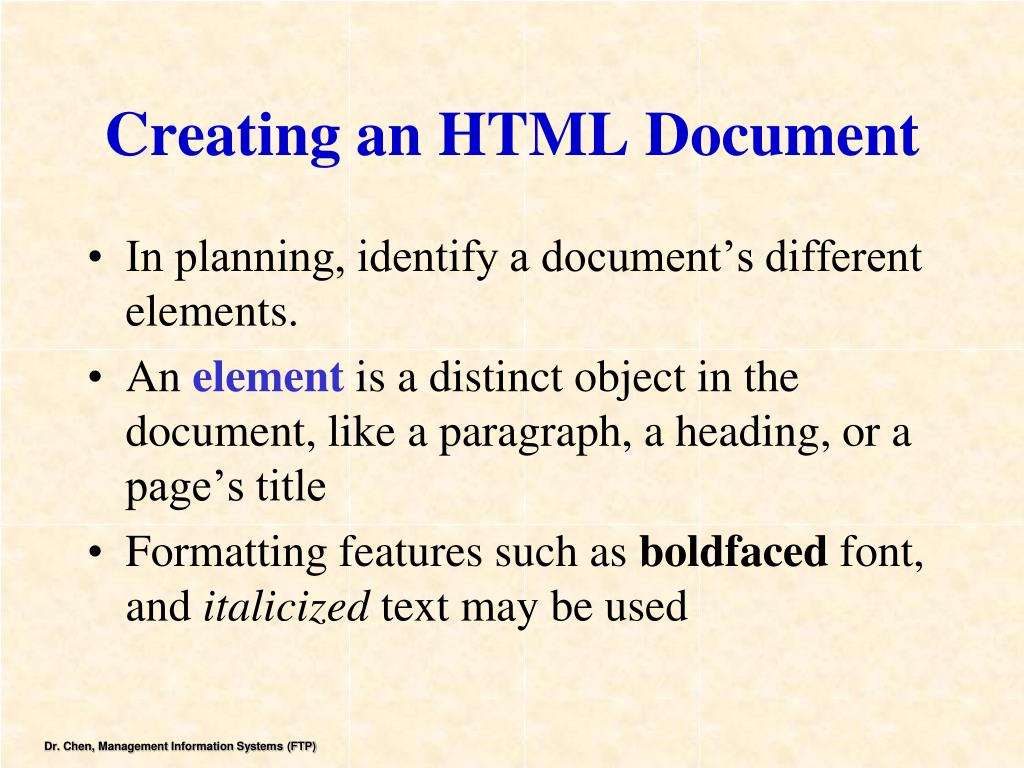 Creating an HTML Document

• In planning, identify a document’s different elements.
• An element is a distinct object in the document, like a paragraph, a heading, or a page’s title
• Formatting features such as boldfaced font, and italicized text may be used

Dr. Chen, Management Information Systems (FTP)